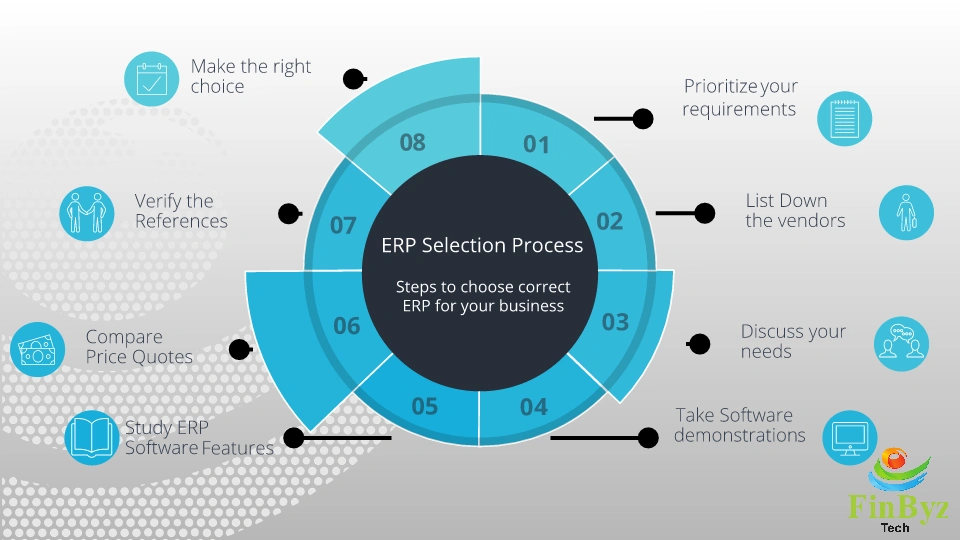 ERP Selection Process

Steps to choose correct ERP for your business

01
Prioritize your requirements

02
List Down the vendors

03
Discuss your needs

04
Take Software demonstrations

05
Study ERP Software Features

06
Compare Price Quotes

07
Verify the References

08
Make the right choice

FinByz
Tech